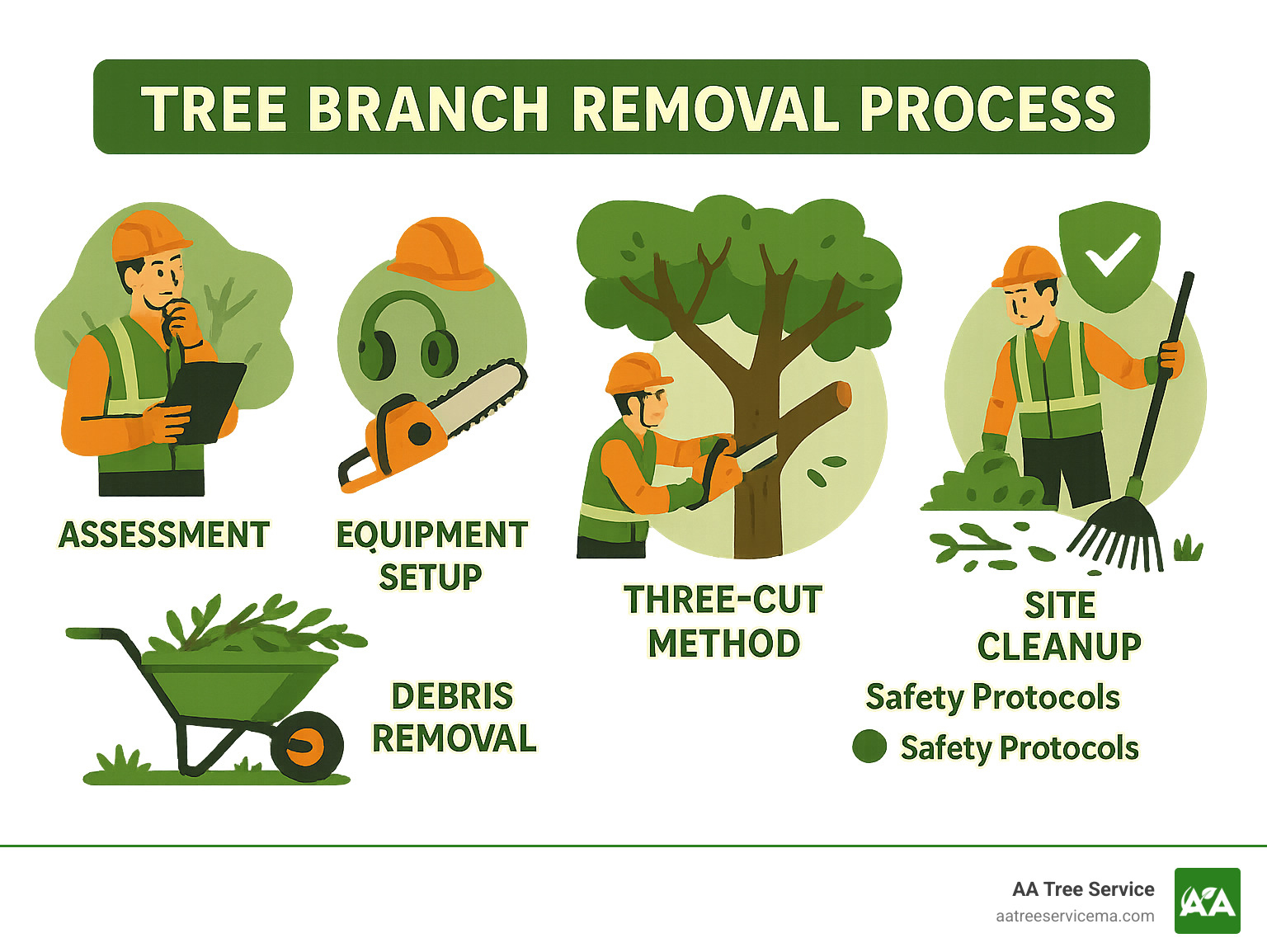 TREE BRANCH REMOVAL PROCESS

ASSESSMENT

EQUIPMENT SETUP

THREE-CUT METHOD

SITE CLEANUP

DEBRIS REMOVAL

Safety Protocols

Safety Protocols

AA Tree Service
aatreeservicema.com

AA